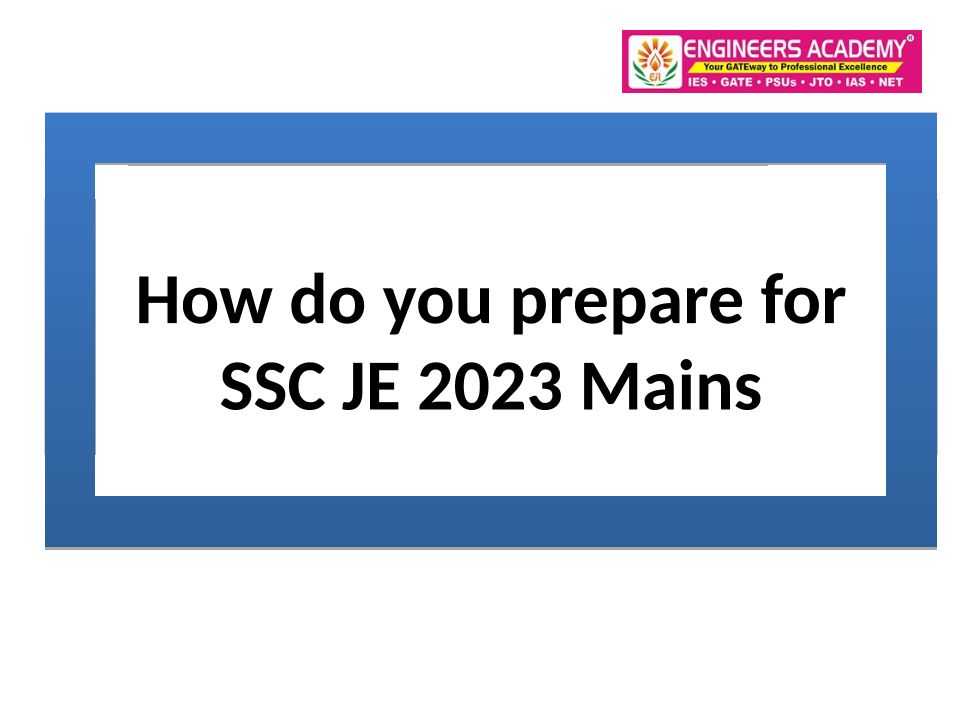 EA ENGINEERS ACADEMY®
Your GATEway to Professional Excellence
IES • GATE • PSUs • JTO • IAS • NET

How do you prepare for SSC JE 2023 Mains